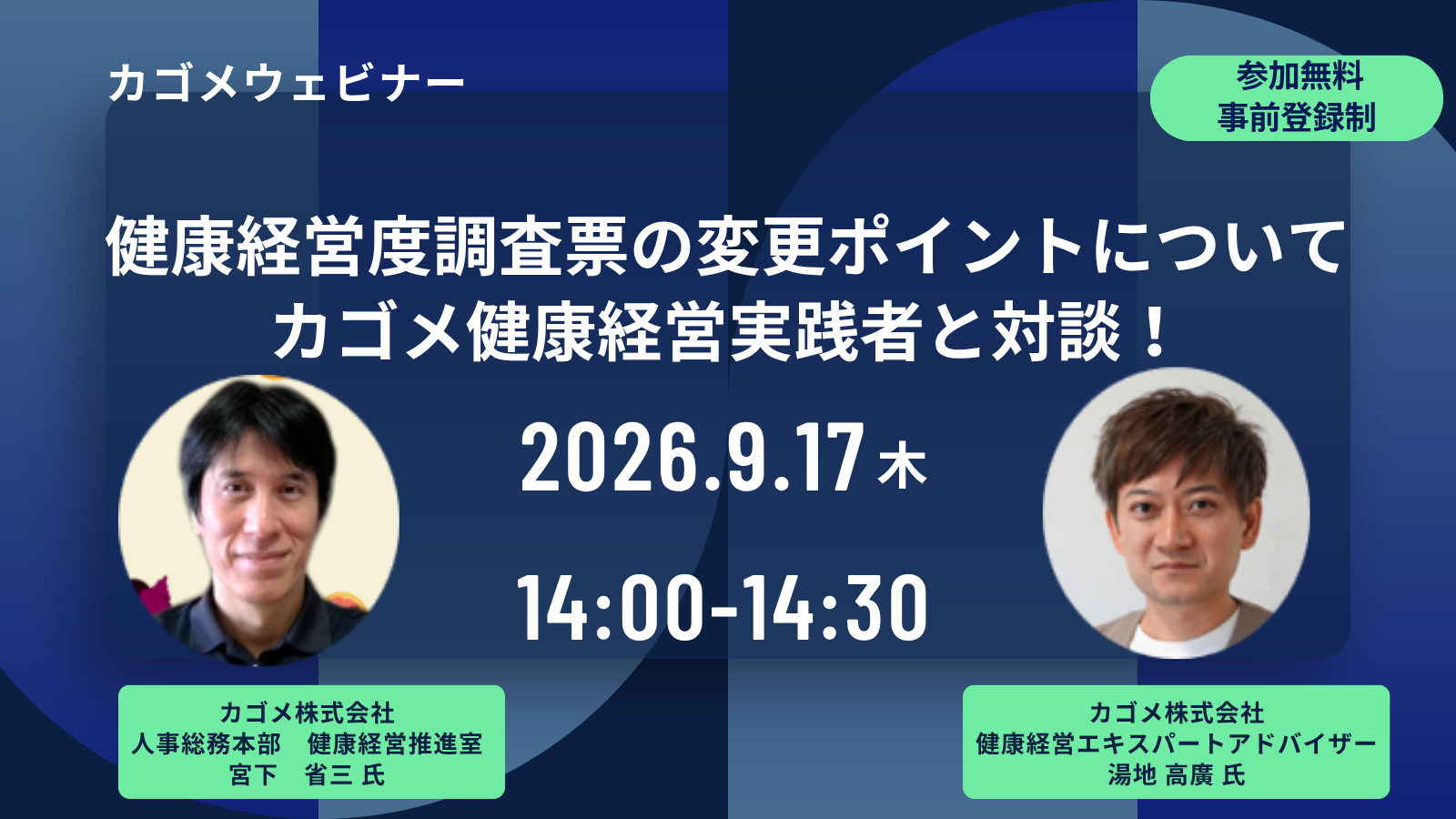 カゴメウェビナー

参加無料
事前登録制

健康経営度調査票の変更ポイントについて
カゴメ健康経営実践者と対談！

2026.9.17 木

14:00-14:30

カゴメ株式会社
人事総務本部　健康経営推進室
宮下　省三 氏

カゴメ株式会社
健康経営エキスパートアドバイザー
湯地 高廣 氏